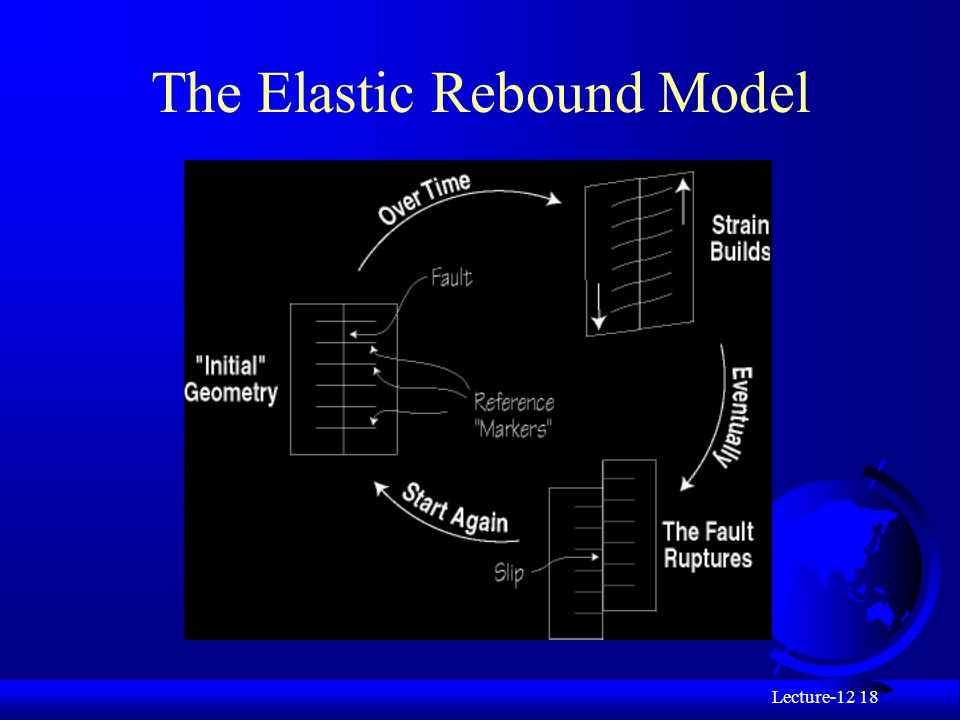 The Elastic Rebound Model

Over Time

Strain Builds

Fault

"Initial" Geometry

Reference "Markers"

Eventually

Start Again

The Fault Ruptures

Slip

Lecture-12 18